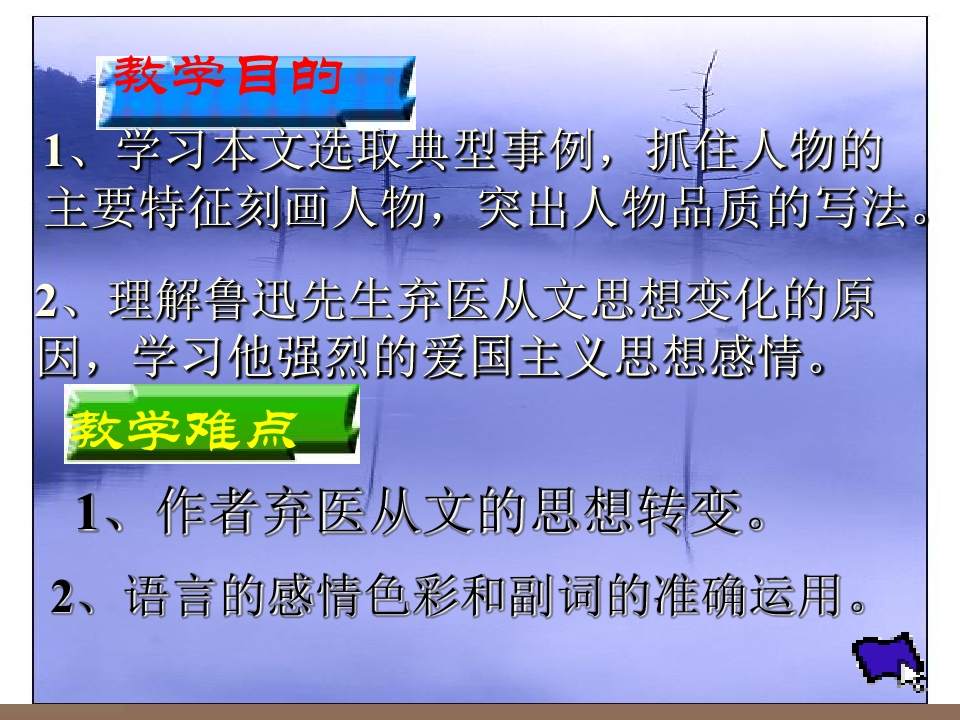 教学目的

1、学习本文选取典型事例，抓住人物的主要特征刻画人物，突出人物品质的写法。

2、理解鲁迅先生弃医从文思想变化的原因，学习他强烈的爱国主义思想感情。

教学难点

1、作者弃医从文的思想转变。

2、语言的感情色彩和副词的准确运用。